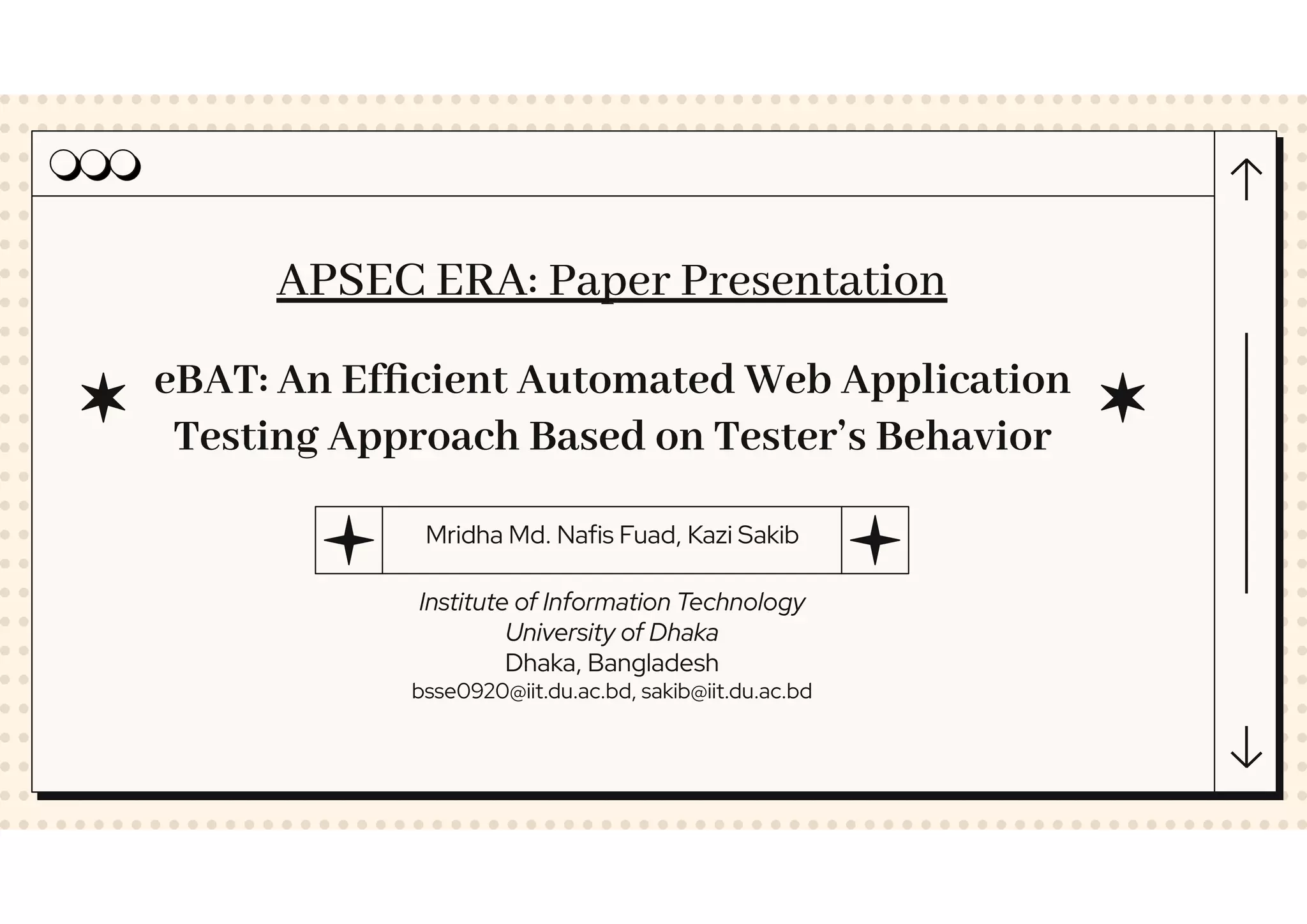 APSEC ERA: Paper Presentation

eBAT: An Efficient Automated Web Application Testing Approach Based on Tester's Behavior

Mridha Md. Nafis Fuad, Kazi Sakib

Institute of Information Technology
University of Dhaka
Dhaka, Bangladesh
bsse0920@iit.du.ac.bd, sakib@iit.du.ac.bd